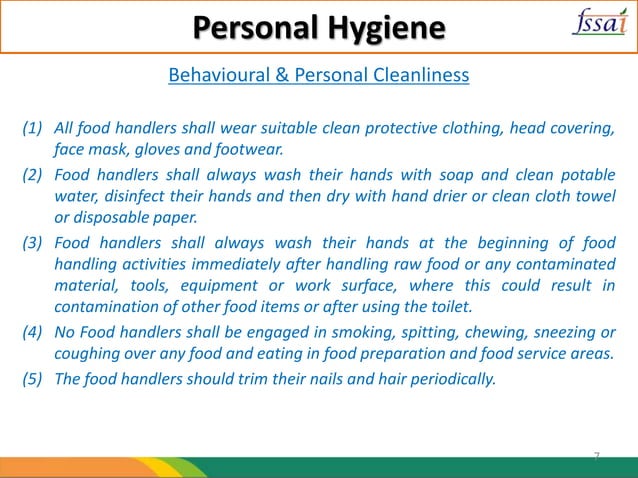 Personal Hygiene

fssai

Behavioural & Personal Cleanliness

(1) All food handlers shall wear suitable clean protective clothing, head covering, face mask, gloves and footwear.

(2) Food handlers shall always wash their hands with soap and clean potable water, disinfect their hands and then dry with hand drier or clean cloth towel or disposable paper.

(3) Food handlers shall always wash their hands at the beginning of food handling activities immediately after handling raw food or any contaminated material, tools, equipment or work surface, where this could result in contamination of other food items or after using the toilet.

(4) No Food handlers shall be engaged in smoking, spitting, chewing, sneezing or coughing over any food and eating in food preparation and food service areas.

(5) The food handlers should trim their nails and hair periodically.

7